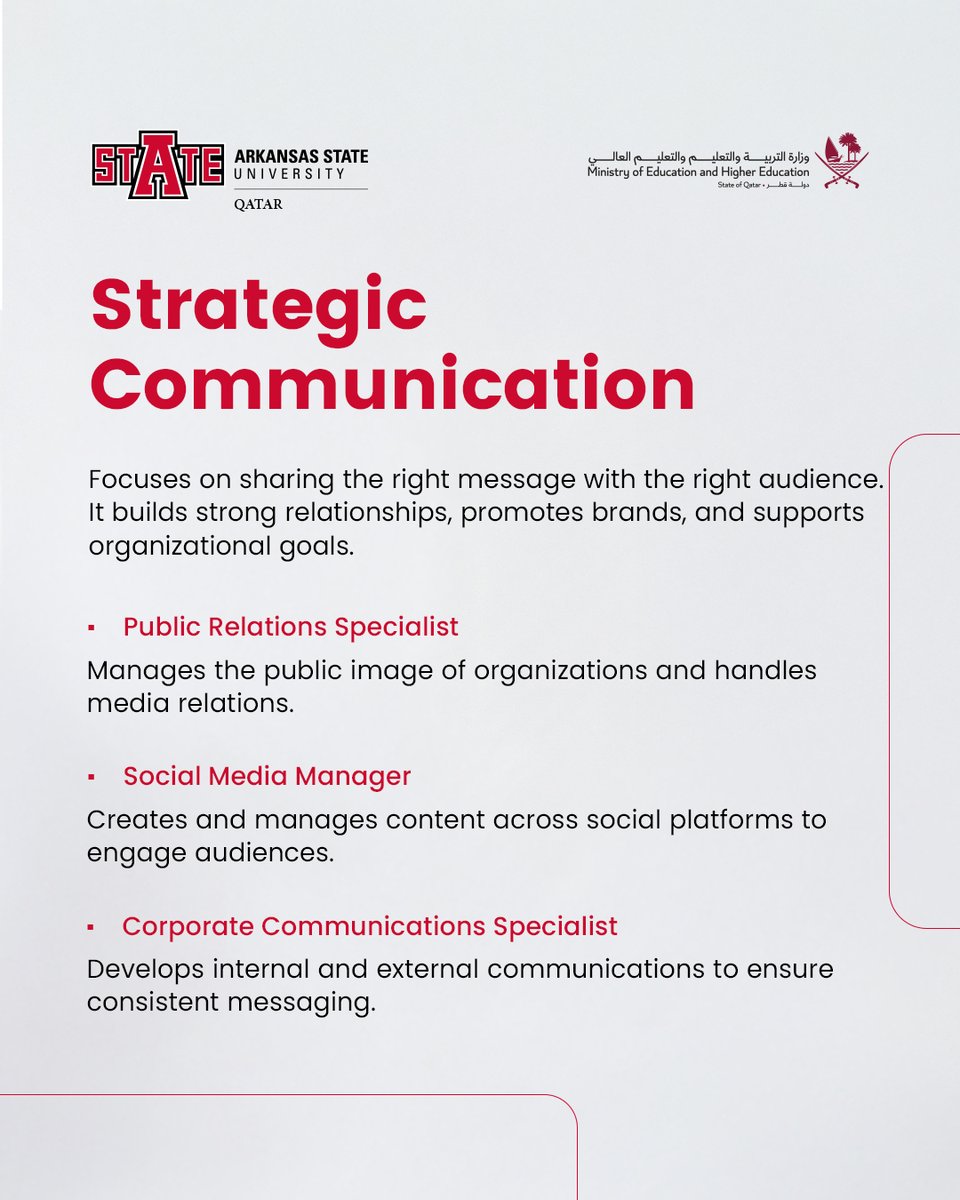 STATE ARKANSAS STATE UNIVERSITY QATAR

وزارة التربية والتعليم والتعليم العالي
Ministry of Education and Higher Education
State of Qatar • دولة قطر

Strategic Communication

Focuses on sharing the right message with the right audience. It builds strong relationships, promotes brands, and supports organizational goals.

▪ Public Relations Specialist

Manages the public image of organizations and handles media relations.

▪ Social Media Manager

Creates and manages content across social platforms to engage audiences.

▪ Corporate Communications Specialist

Develops internal and external communications to ensure consistent messaging.